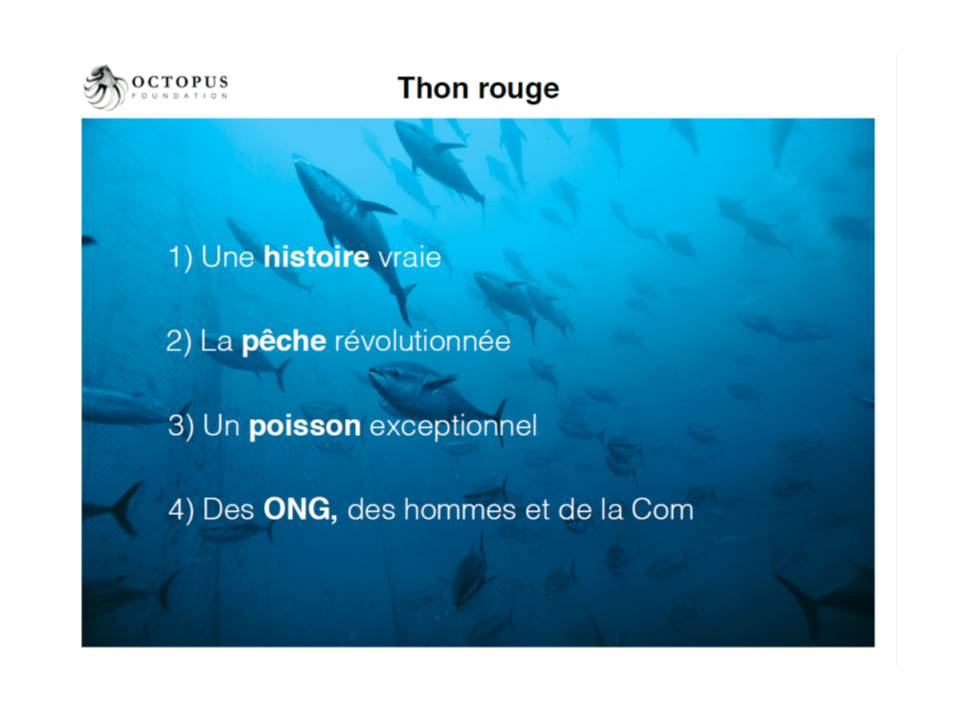 OCTOPUS
FOUNDATION

Thon rouge

1) Une histoire vraie

2) La pêche révolutionnée

3) Un poisson exceptionnel

4) Des ONG, des hommes et de la Com